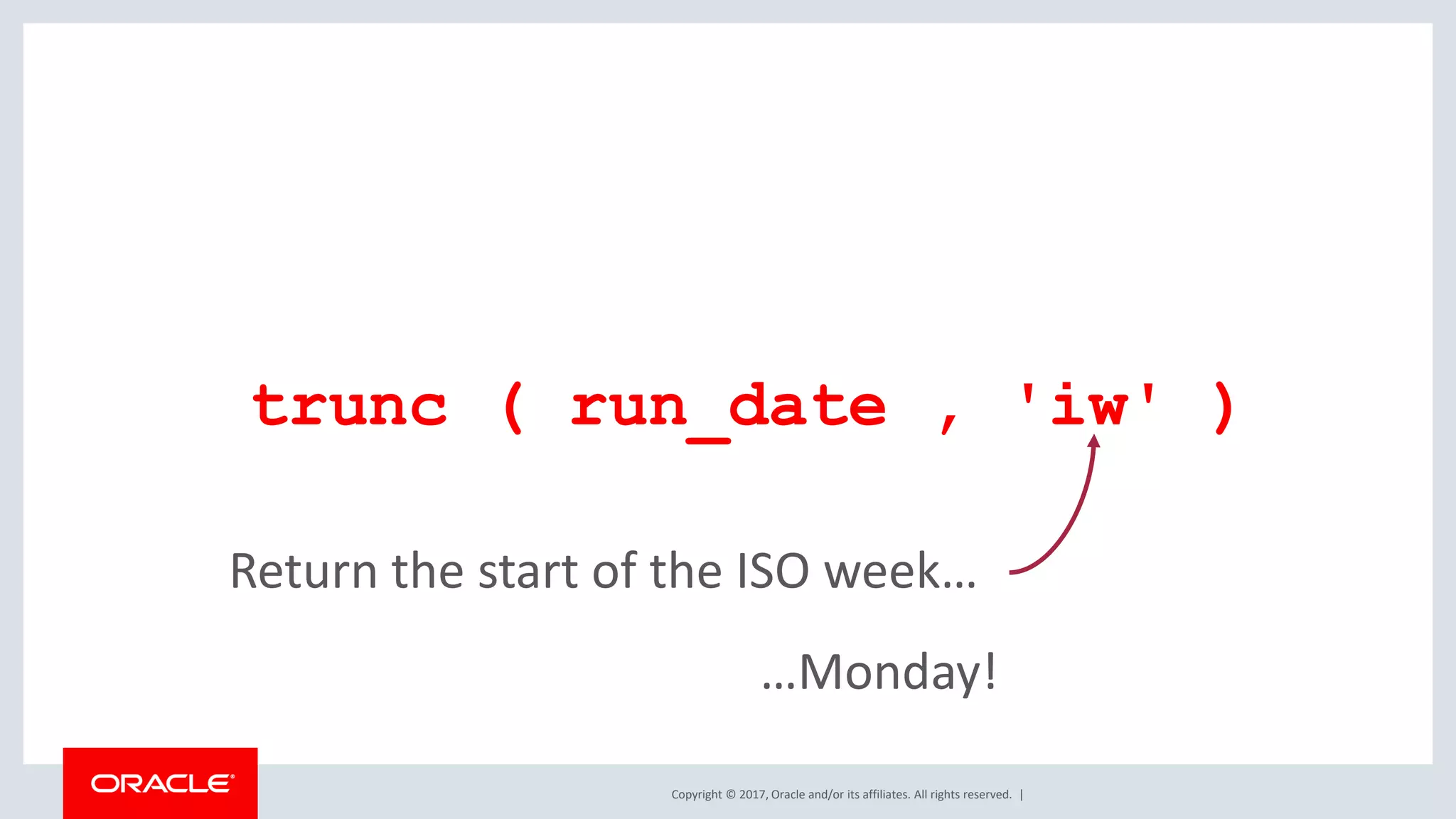 trunc ( run_date , 'iw' )

Return the start of the ISO week...

...Monday!

ORACLE®

Copyright © 2017, Oracle and/or its affiliates. All rights reserved. |